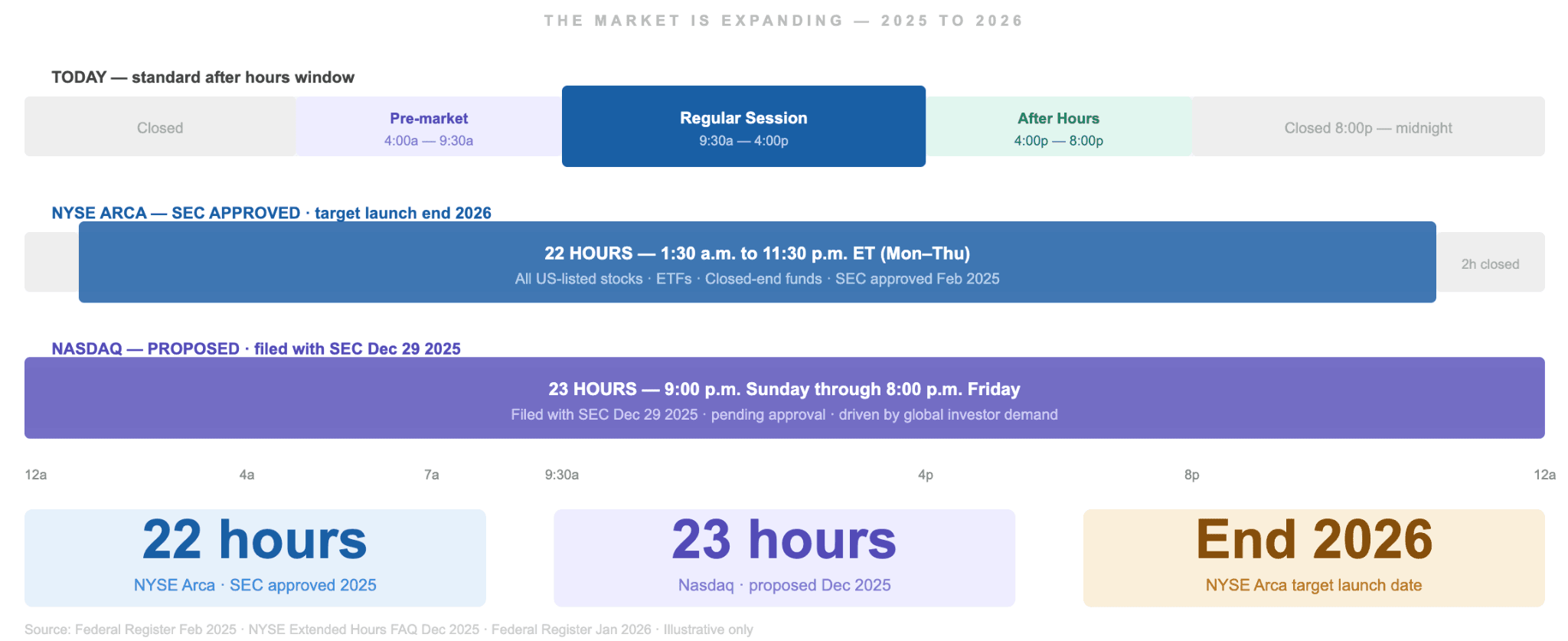 THE MARKET IS EXPANDING — 2025 TO 2026

TODAY — standard after hours window

Closed

Pre-market
4:00a — 9:30a

Regular Session
9:30a — 4:00p

After Hours
4:00p — 8:00p

Closed 8:00p — midnight

NYSE ARCA — SEC APPROVED · target launch end 2026

22 HOURS — 1:30 a.m. to 11:30 p.m. ET (Mon–Thu)
All US-listed stocks · ETFs · Closed-end funds · SEC approved Feb 2025

2h closed

NASDAQ — PROPOSED · filed with SEC Dec 29 2025

23 HOURS — 9:00 p.m. Sunday through 8:00 p.m. Friday
Filed with SEC Dec 29 2025 · pending approval · driven by global investor demand

12a 4a 7a 9:30a 4p 8p 12a

22 hours
NYSE Arca · SEC approved 2025

23 hours
Nasdaq · proposed Dec 2025

End 2026
NYSE Arca target launch date

Source: Federal Register Feb 2025 · NYSE Extended Hours FAQ Dec 2025 · Federal Register Jan 2026 · Illustrative only